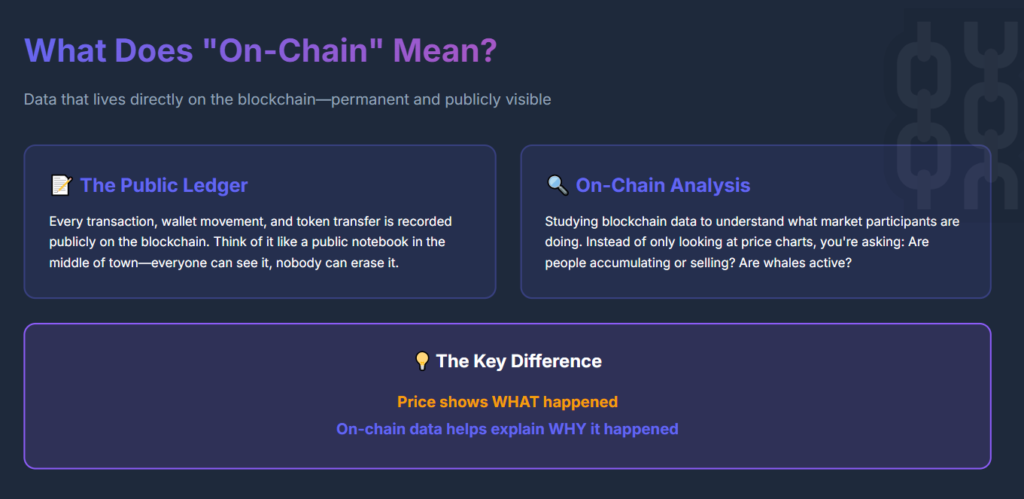 What Does "On-Chain" Mean?

Data that lives directly on the blockchain—permanent and publicly visible

📝 The Public Ledger

Every transaction, wallet movement, and token transfer is recorded publicly on the blockchain. Think of it like a public notebook in the middle of town—everyone can see it, nobody can erase it.

🔍 On-Chain Analysis

Studying blockchain data to understand what market participants are doing. Instead of only looking at price charts, you're asking: Are people accumulating or selling? Are whales active?

💡 The Key Difference

Price shows WHAT happened

On-chain data helps explain WHY it happened